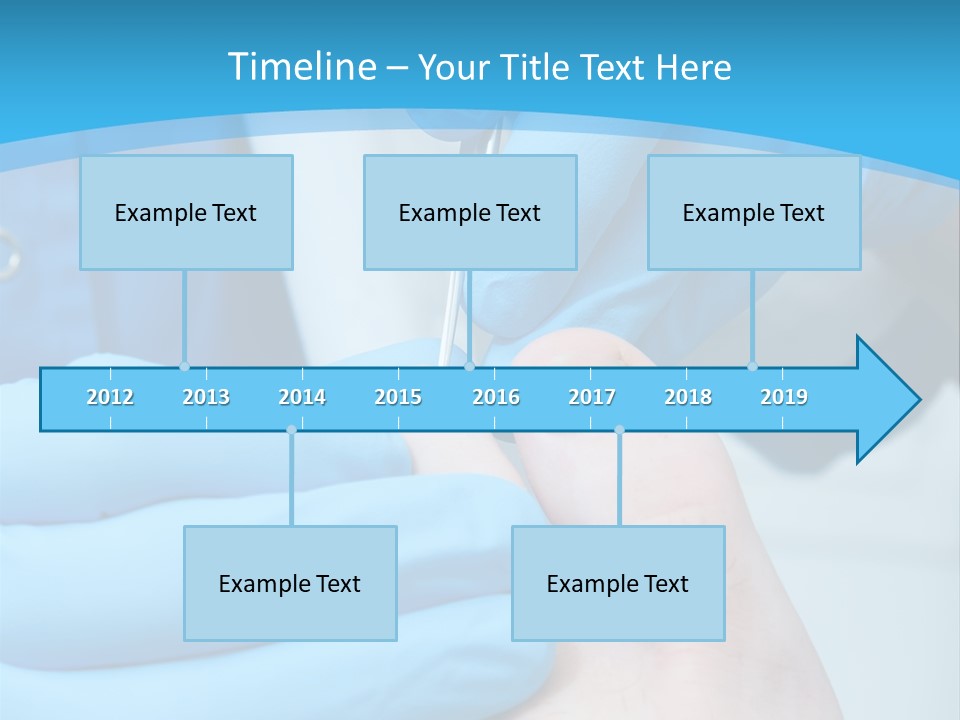 Timeline – Your Title Text Here

Example Text

Example Text

Example Text

2012 2013 2014 2015 2016 2017 2018 2019

Example Text

Example Text